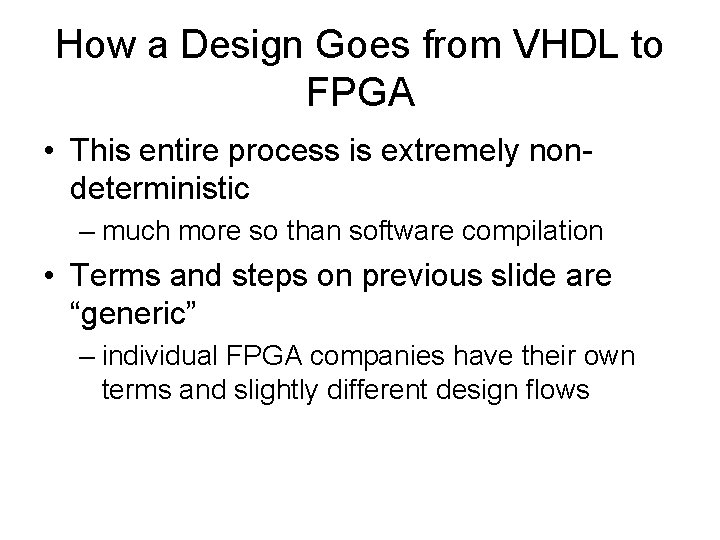 How a Design Goes from VHDL to FPGA

• This entire process is extremely non-deterministic

– much more so than software compilation

• Terms and steps on previous slide are “generic”

– individual FPGA companies have their own terms and slightly different design flows